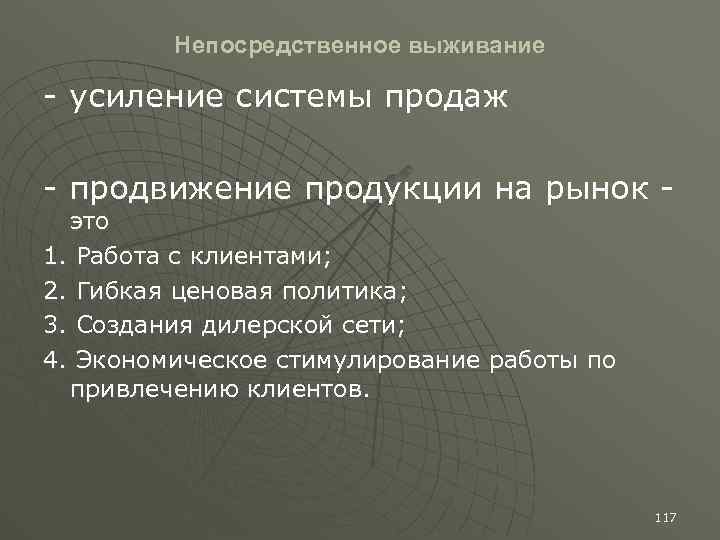 Непосредственное выживание

- усиление системы продаж

- продвижение продукции на рынок - это

1. Работа с клиентами;

2. Гибкая ценовая политика;

3. Создания дилерской сети;

4. Экономическое стимулирование работы по привлечению клиентов.

117